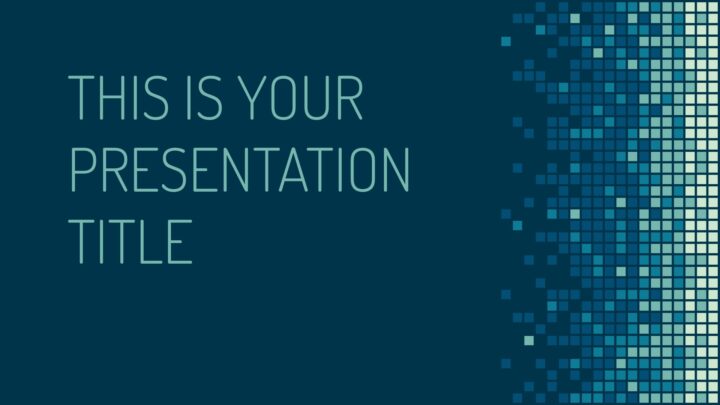 THIS IS YOUR PRESENTATION TITLE